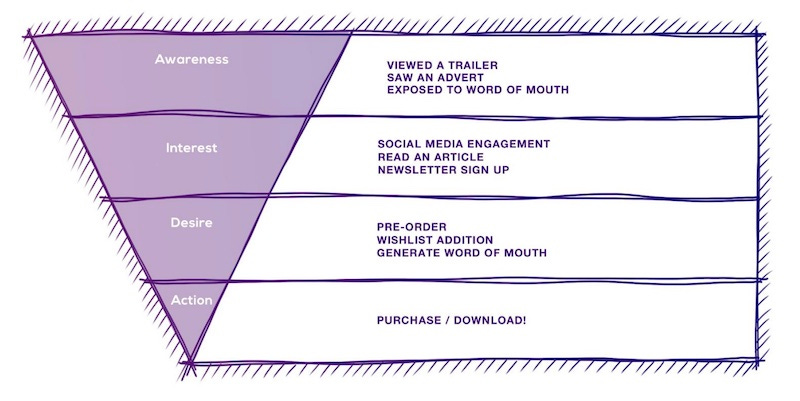 Awareness

VIEWED A TRAILER
SAW AN ADVERT
EXPOSED TO WORD OF MOUTH

Interest

SOCIAL MEDIA ENGAGEMENT
READ AN ARTICLE
NEWSLETTER SIGN UP

Desire

PRE-ORDER
WISHLIST ADDITION
GENERATE WORD OF MOUTH

Action

PURCHASE / DOWNLOAD!